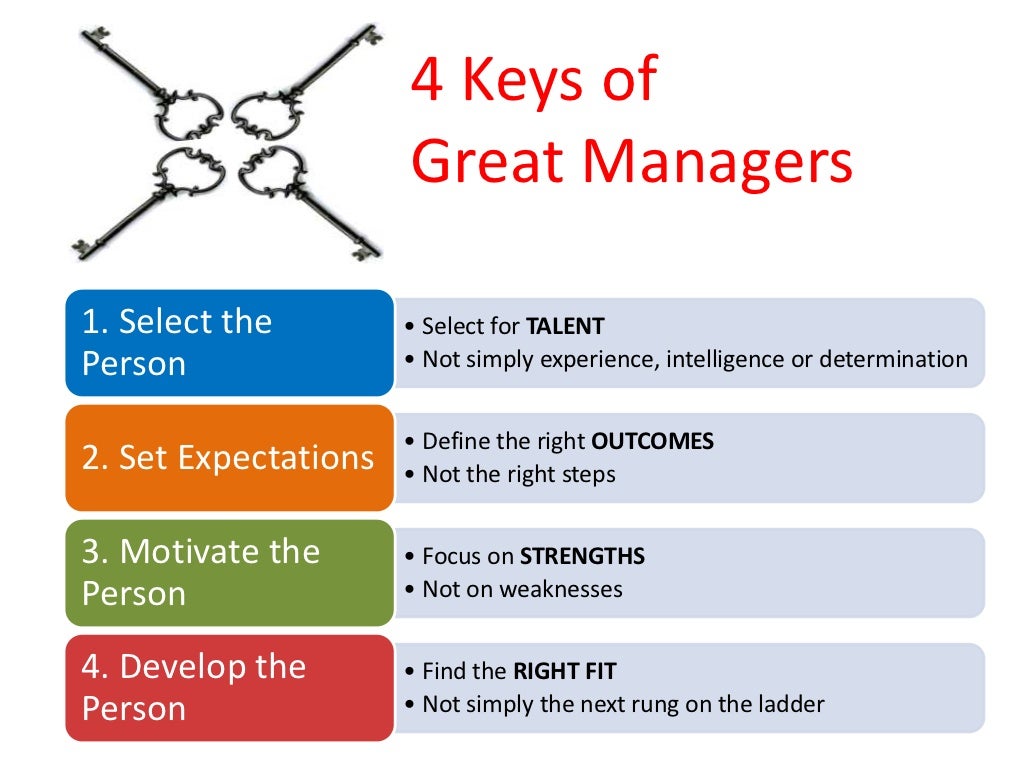 4 Keys of
Great Managers

1. Select the Person

• Select for TALENT
• Not simply experience, intelligence or determination

2. Set Expectations

• Define the right OUTCOMES
• Not the right steps

3. Motivate the Person

• Focus on STRENGTHS
• Not on weaknesses

4. Develop the Person

• Find the RIGHT FIT
• Not simply the next rung on the ladder